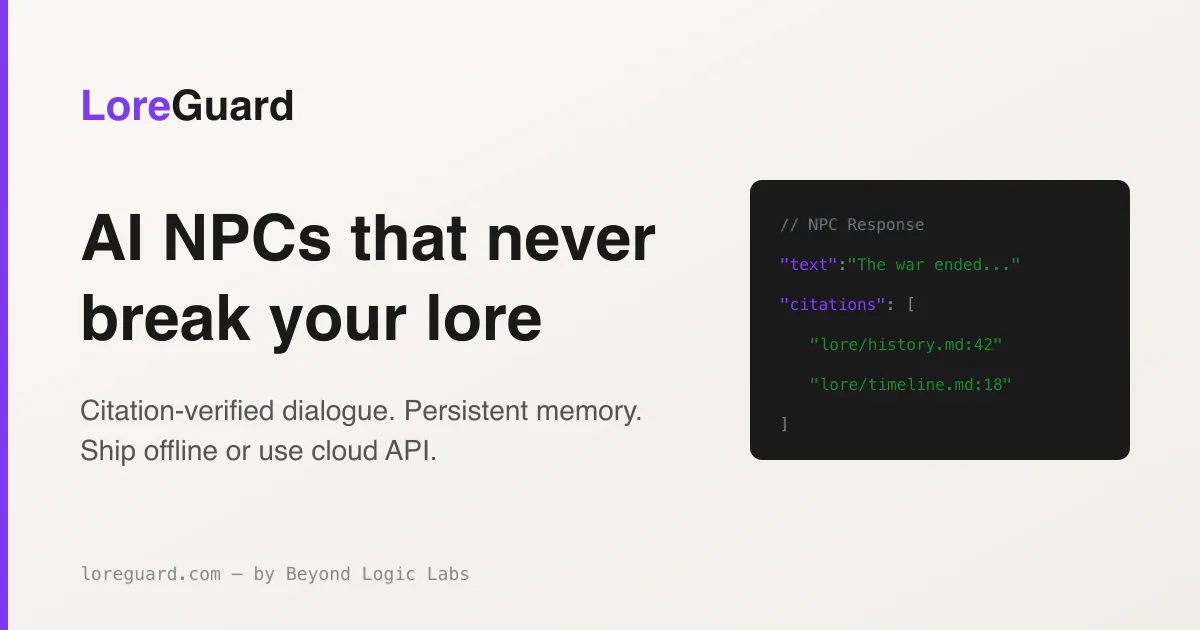 LoreGuard

AI NPCs that never break your lore

Citation-verified dialogue. Persistent memory. Ship offline or use cloud API.

loreguard.com — by Beyond Logic Labs

// NPC Response
"text":"The war ended..."
"citations": [
"lore/history.md:42"
"lore/timeline.md:18"
]